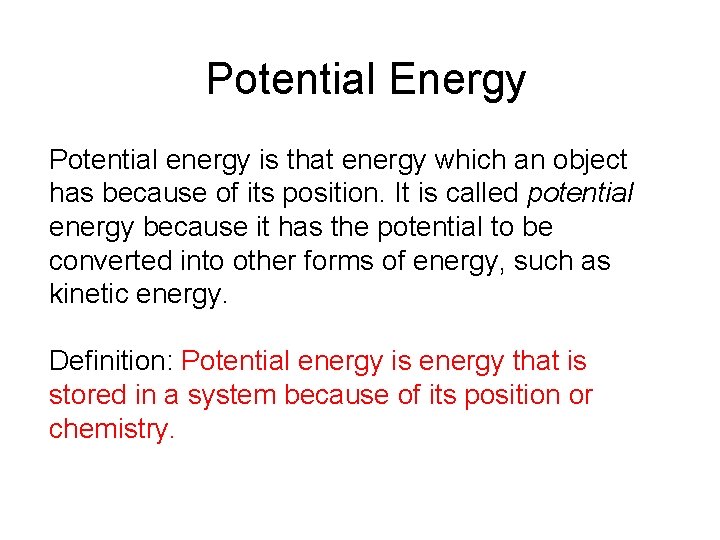 Potential Energy

Potential energy is that energy which an object has because of its position. It is called potential energy because it has the potential to be converted into other forms of energy, such as kinetic energy.

Definition: Potential energy is energy that is stored in a system because of its position or chemistry.